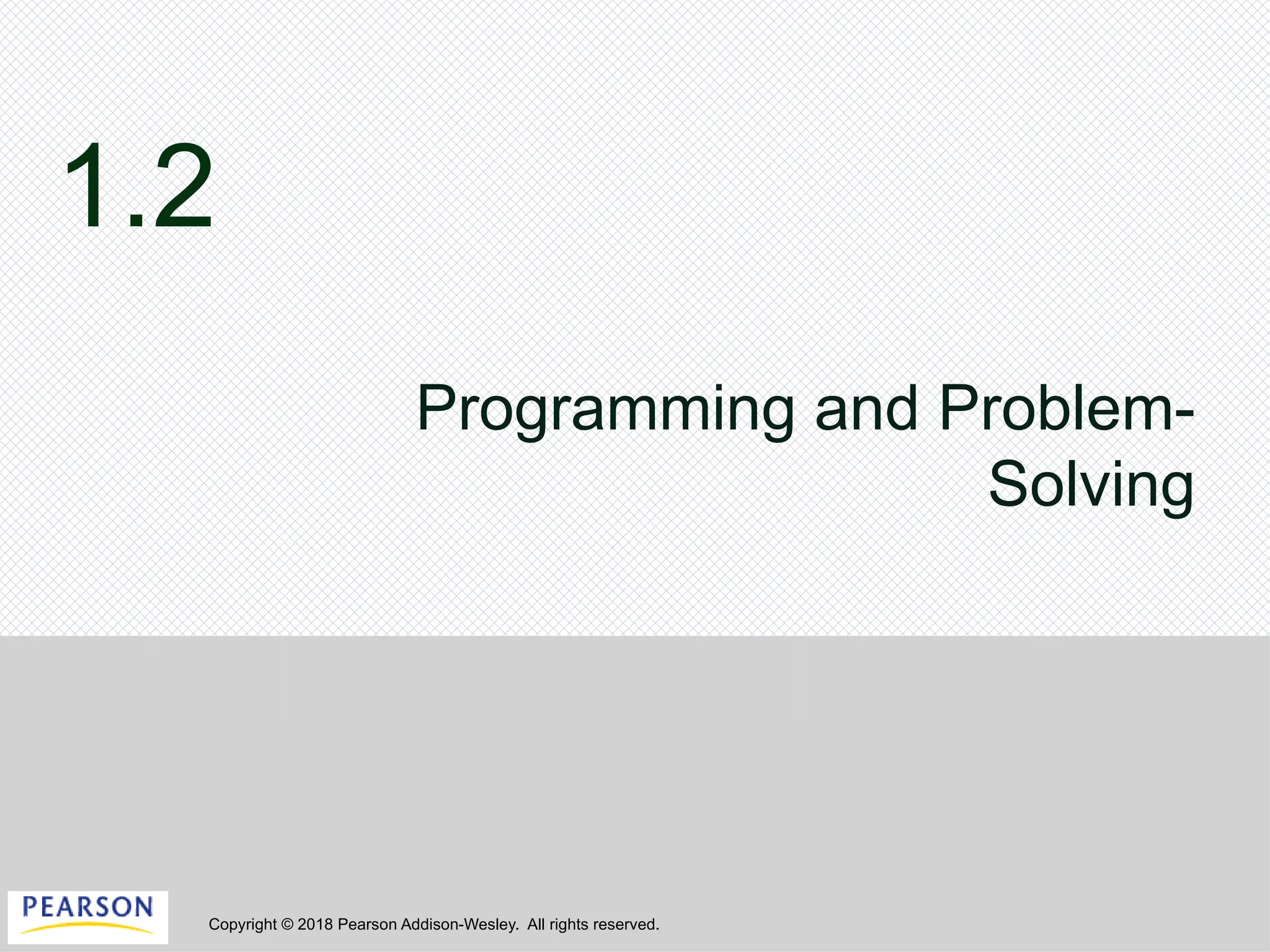 1.2

Programming and Problem-Solving

PEARSON

Copyright © 2018 Pearson Addison-Wesley. All rights reserved.